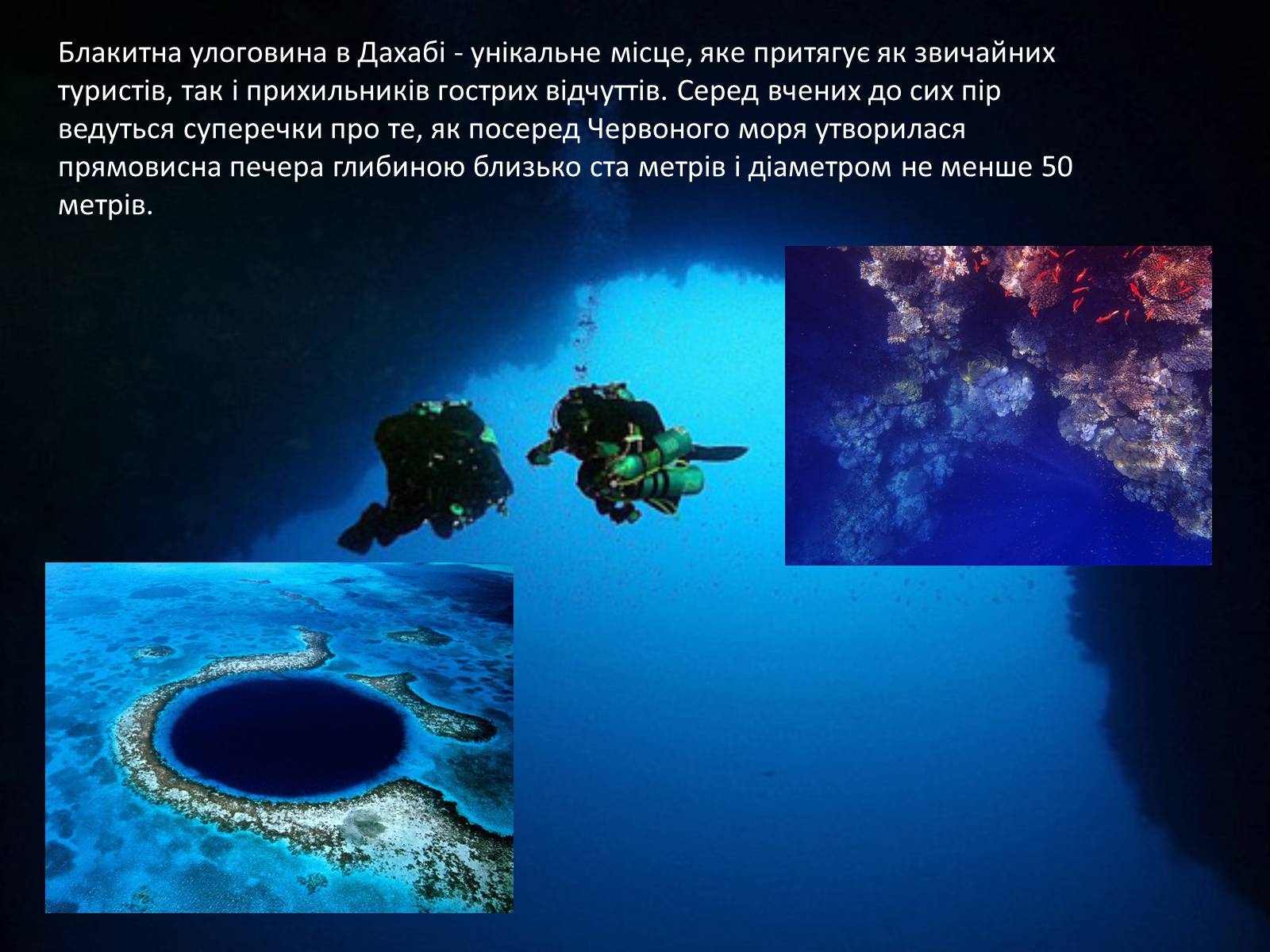 Блакитна улоговина в Дахабі - унікальне місце, яке притягує як звичайних туристів, так і прихильників гострих відчуттів. Серед вчених до сих пір ведуться суперечки про те, як посеред Червоного моря утворилася прямовисна печера глибиною близько ста метрів і діаметром не менше 50 метрів.